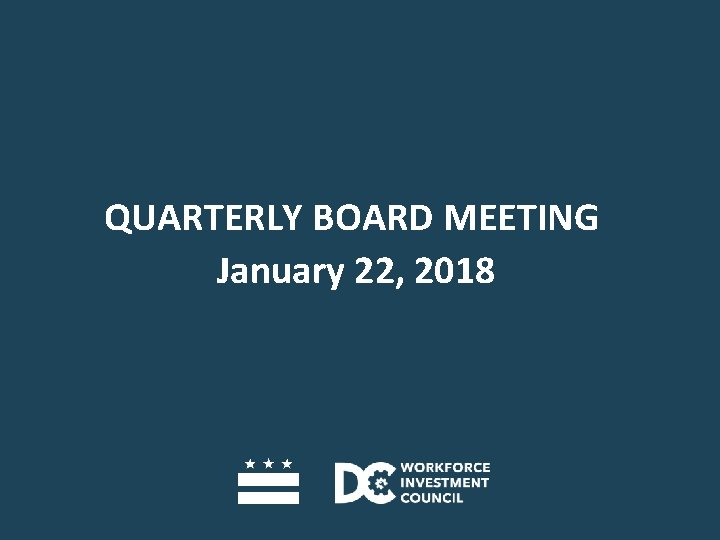 QUARTERLY BOARD MEETING
January 22, 2018

DC WORKFORCE INVESTMENT COUNCIL